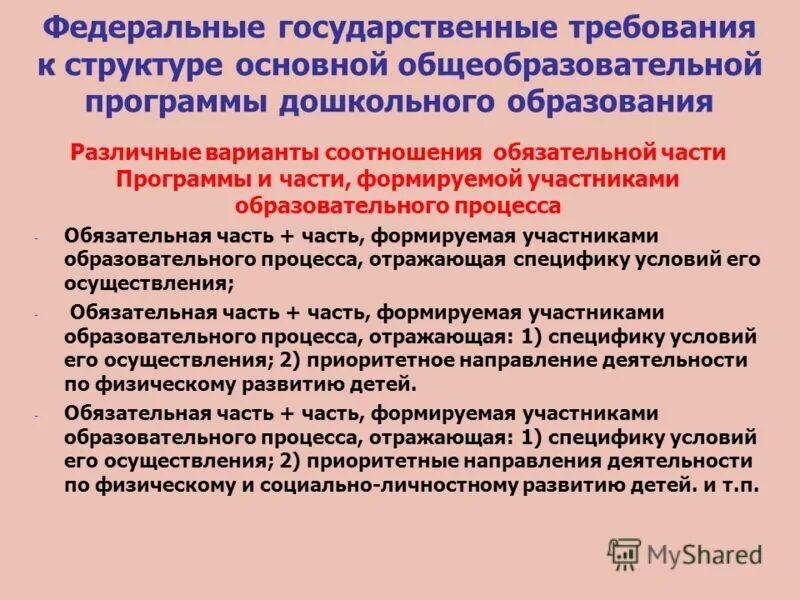 Федеральные государственные требования к структуре основной общеобразовательной программы дошкольного образования

Различные варианты соотношения обязательной части Программы и части, формируемой участниками образовательного процесса

- Обязательная часть + часть, формируемая участниками образовательного процесса, отражающая специфику условий его осуществления;

- Обязательная часть + часть, формируемая участниками образовательного процесса, отражающая: 1) специфику условий его осуществления; 2) приоритетное направление деятельности по физическому развитию детей.

- Обязательная часть + часть, формируемая участниками образовательного процесса, отражающая: 1) специфику условий его осуществления; 2) приоритетные направления деятельности по физическому и социально-личностному развитию детей. и т.п.

MyShared